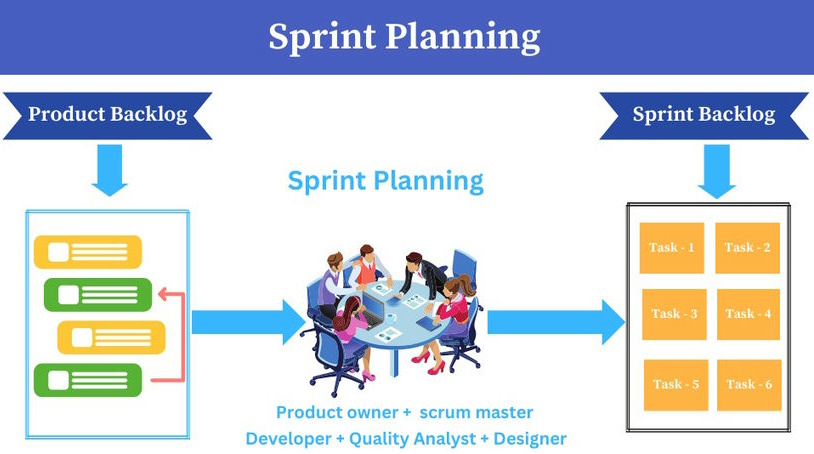 Sprint Planning

Product Backlog

Sprint Backlog

Sprint Planning

Task - 1
Task - 2
Task - 3
Task - 4
Task - 5
Task - 6

Product owner + scrum master
Developer + Quality Analyst + Designer